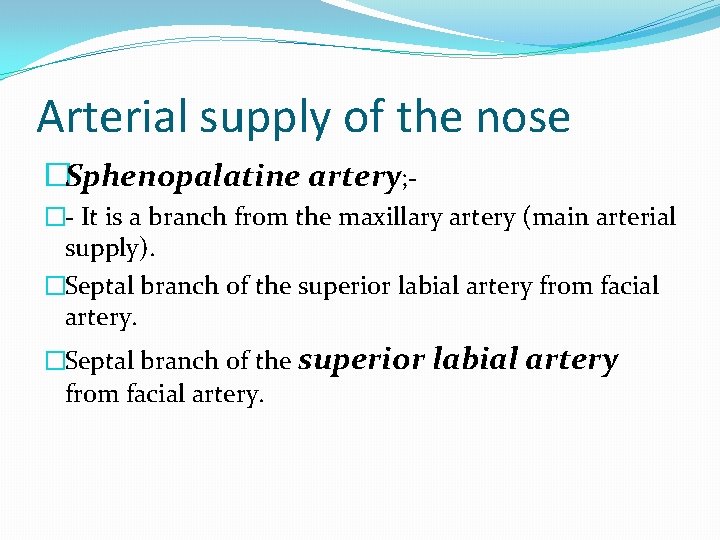 Arterial supply of the nose

□Sphenopalatine artery;-

□- It is a branch from the maxillary artery (main arterial supply).

□Septal branch of the superior labial artery from facial artery.

□Septal branch of the superior labial artery from facial artery.